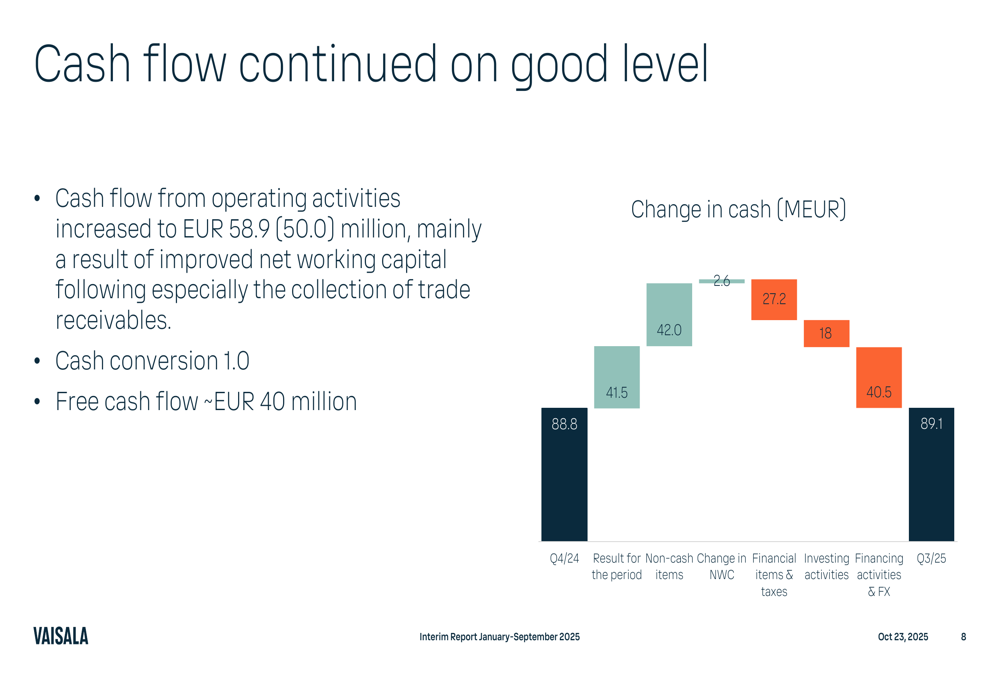 Cash flow continued on good level

• Cash flow from operating activities increased to EUR 58.9 (50.0) million, mainly a result of improved net working capital following especially the collection of trade receivables.

• Cash conversion 1.0

• Free cash flow ~EUR 40 million

Change in cash (MEUR)

88.8
41.5
42.0
2.6
27.2
18
40.5
89.1

Q4/24
Result for the period
Non-cash items
Change in NWC
Financial items & taxes
Investing activities
Financing activities & FX
Q3/25

VAISALA

Interim Report January-September 2025

Oct 23, 2025

8